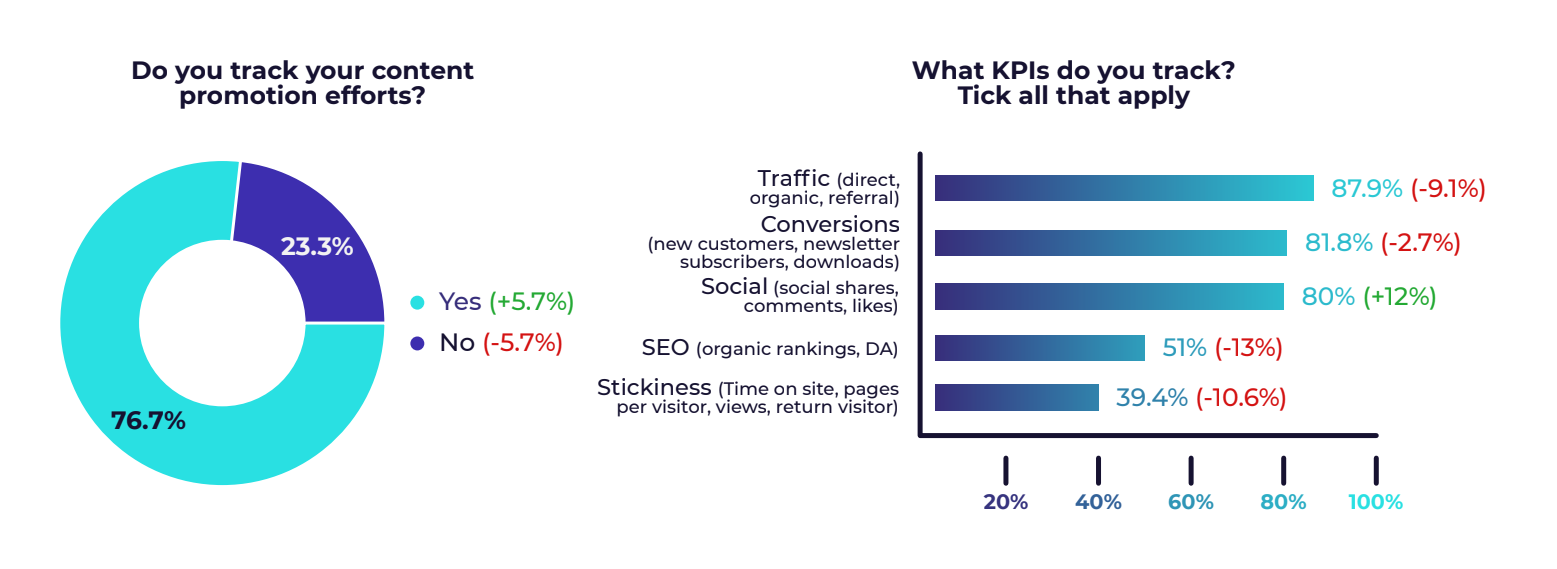 Do you track your content promotion efforts?

23.3%

76.7%

Yes (+5.7%)
No (-5.7%)

What KPIs do you track? Tick all that apply

Traffic (direct, organic, referral) 87.9% (-9.1%)

Conversions (new customers, newsletter subscribers, downloads) 81.8% (-2.7%)

Social (social shares, comments, likes) 80% (+12%)

SEO (organic rankings, DA) 51% (-13%)

Stickiness (Time on site, pages per visitor, views, return visitor) 39.4% (-10.6%)

20% 40% 60% 80% 100%